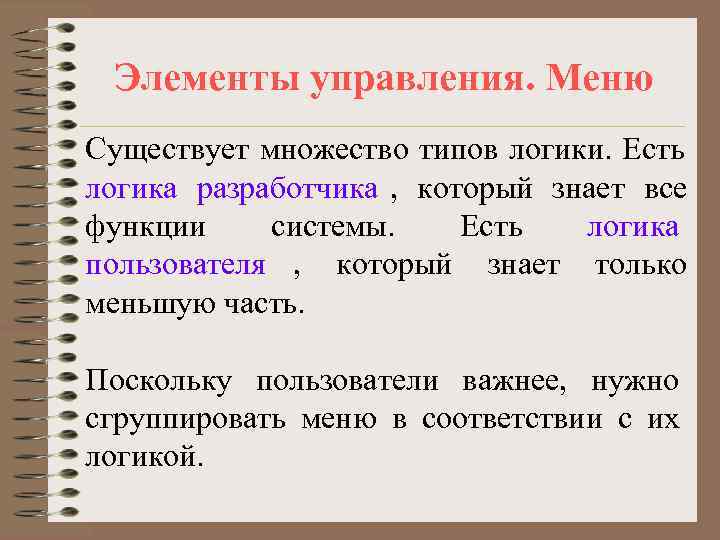 Элементы управления. Меню

Существует множество типов логики. Есть логика разработчика , который знает все функции системы. Есть логика пользователя , который знает только меньшую часть.

Поскольку пользователи важнее, нужно сгруппировать меню в соответствии с их логикой.